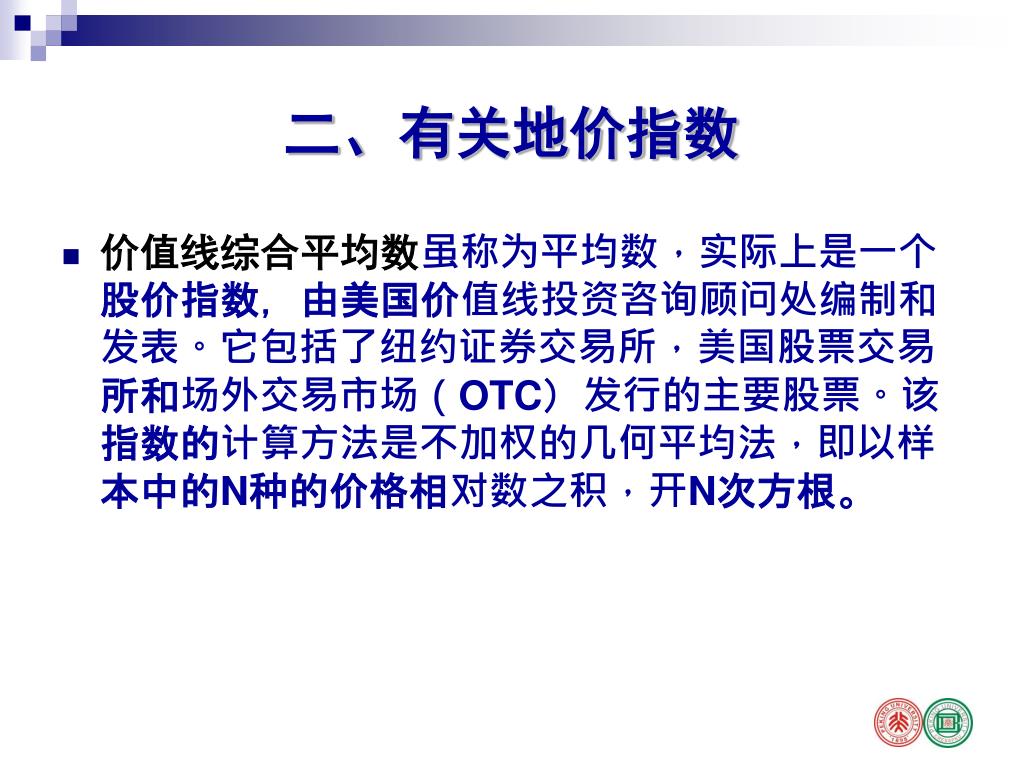 二、有关地价指数

价值线综合平均数虽称为平均数，实际上是一个股价指数，由美国价值线投资咨询顾问处编制和发表。它包括了纽约证券交易所，美国股票交易所和场外交易市场（OTC）发行的主要股票。该指数的计算方法是不加权的几何平均法，即以样本中的N种的价格相对数之积，开N次方根。